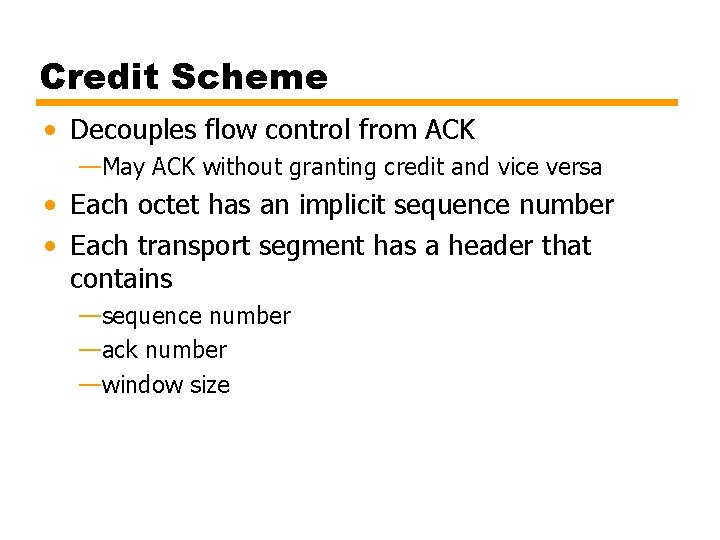 Credit Scheme

• Decouples flow control from ACK

—May ACK without granting credit and vice versa

• Each octet has an implicit sequence number

• Each transport segment has a header that contains

—sequence number

—ack number

—window size